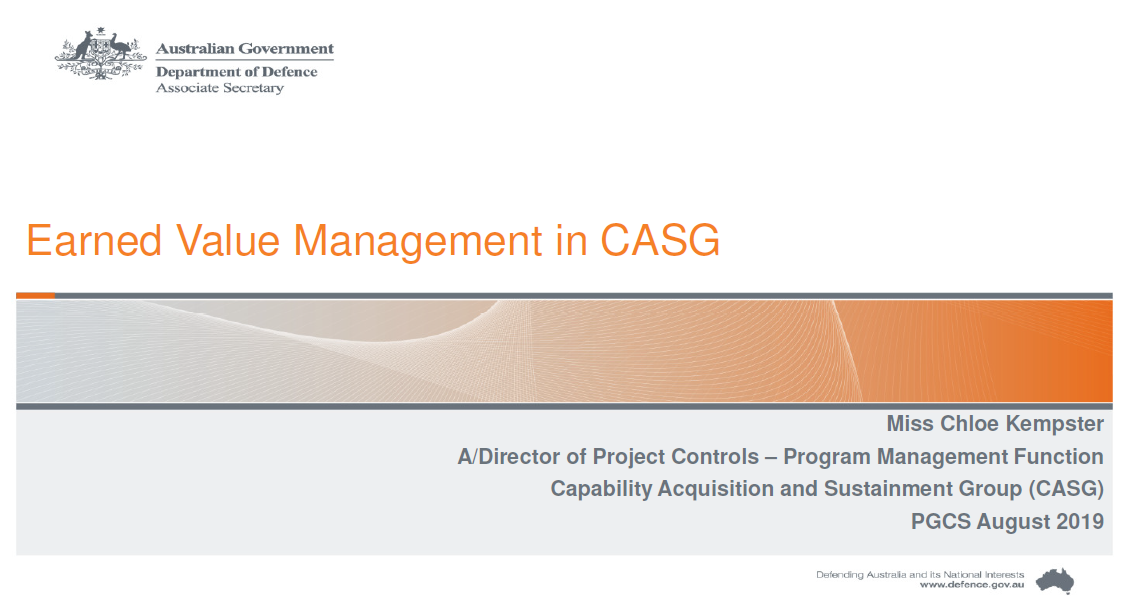 Australian Government
Department of Defence
Associate Secretary

Earned Value Management in CASG

Miss Chloe Kempster
A/Director of Project Controls – Program Management Function
Capability Acquisition and Sustainment Group (CASG)
PGCS August 2019

Defending Australia and its National Interests
www.defence.gov.au